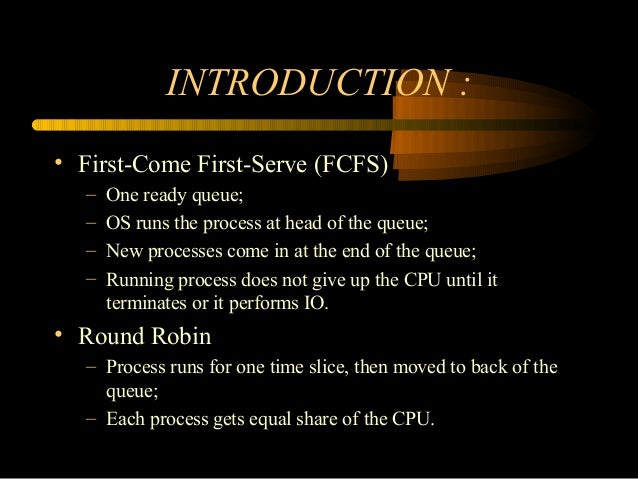 INTRODUCTION :

• First-Come First-Serve (FCFS)
– One ready queue;
– OS runs the process at head of the queue;
– New processes come in at the end of the queue;
– Running process does not give up the CPU until it terminates or it performs IO.

• Round Robin
– Process runs for one time slice, then moved to back of the queue;
– Each process gets equal share of the CPU.